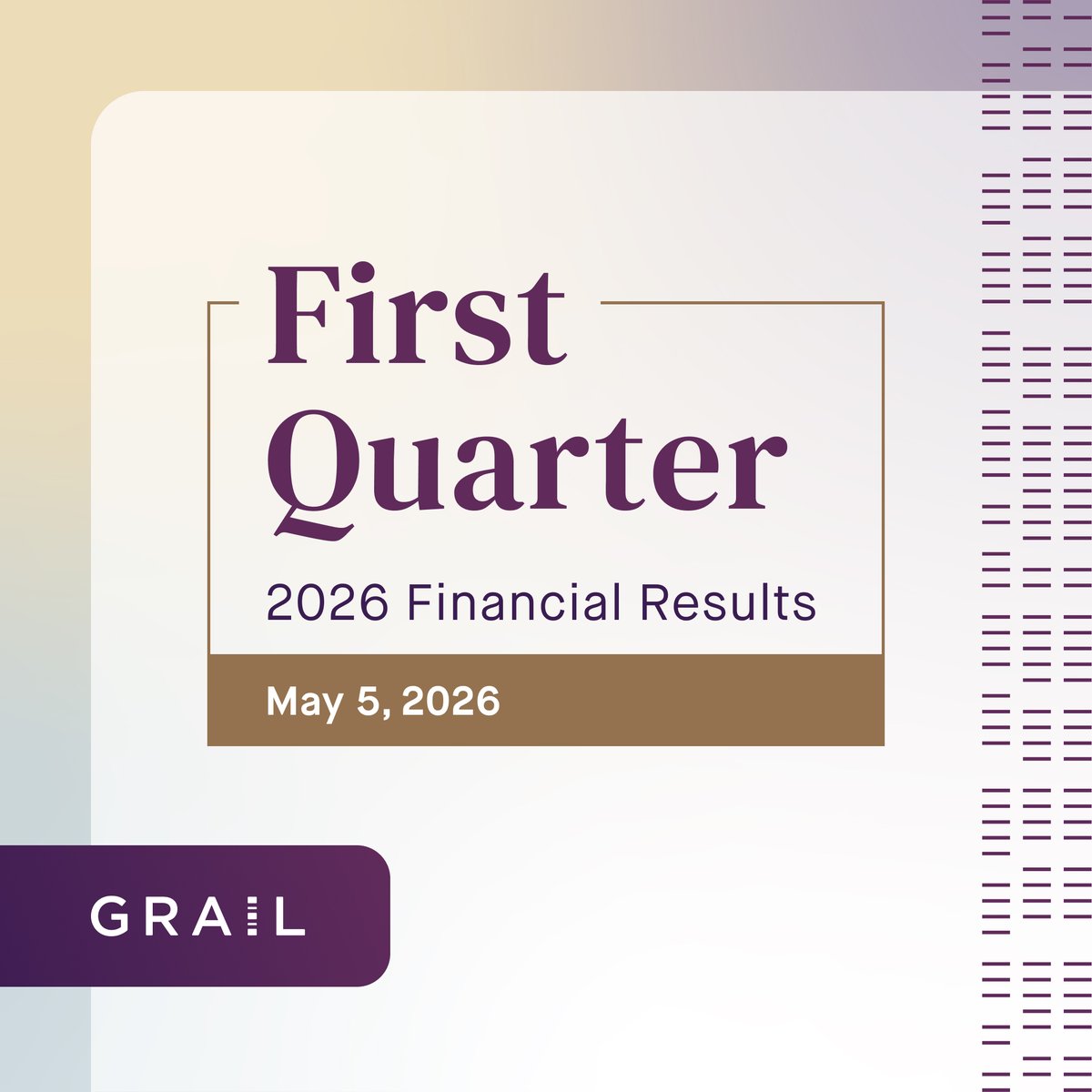 First Quarter

2026 Financial Results

May 5, 2026

GRAIL